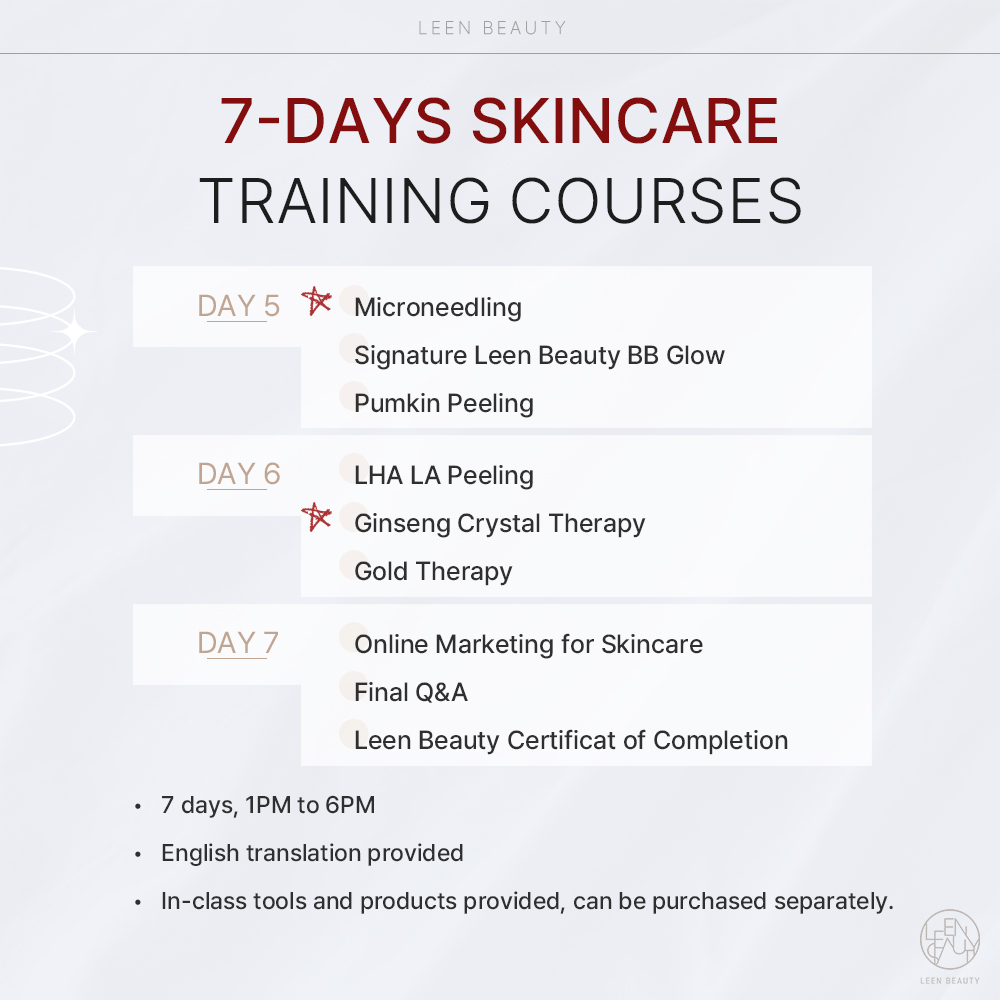 LEEN BEAUTY

7-DAYS SKINCARE
TRAINING COURSES

DAY 5
Microneedling
Signature Leen Beauty BB Glow
Pumkin Peeling

DAY 6
LHA LA Peeling
Ginseng Crystal Therapy
Gold Therapy

DAY 7
Online Marketing for Skincare
Final Q&A
Leen Beauty Certificat of Completion

• 7 days, 1PM to 6PM
• English translation provided
• In-class tools and products provided, can be purchased separately.

LEEN BEAUTY
LEEN BEAUTY